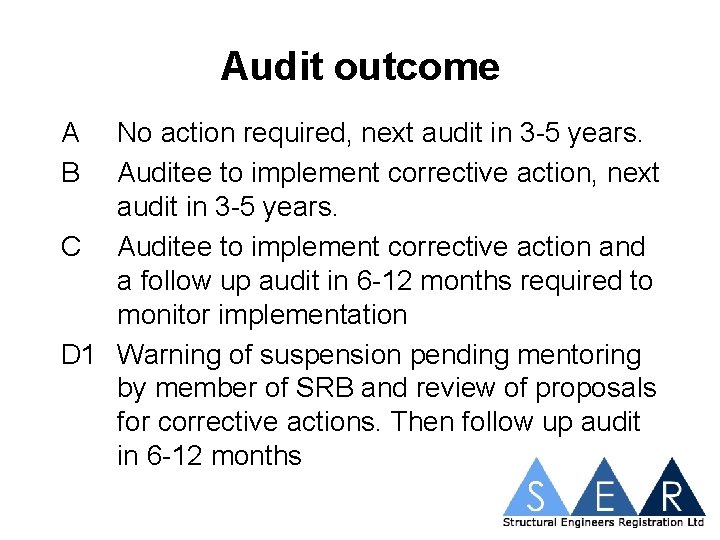 Audit outcome

A No action required, next audit in 3-5 years.

B Auditee to implement corrective action, next audit in 3-5 years.

C Auditee to implement corrective action and a follow up audit in 6-12 months required to monitor implementation

D1 Warning of suspension pending mentoring by member of SRB and review of proposals for corrective actions. Then follow up audit in 6-12 months

S E R
Structural Engineers Registration Ltd